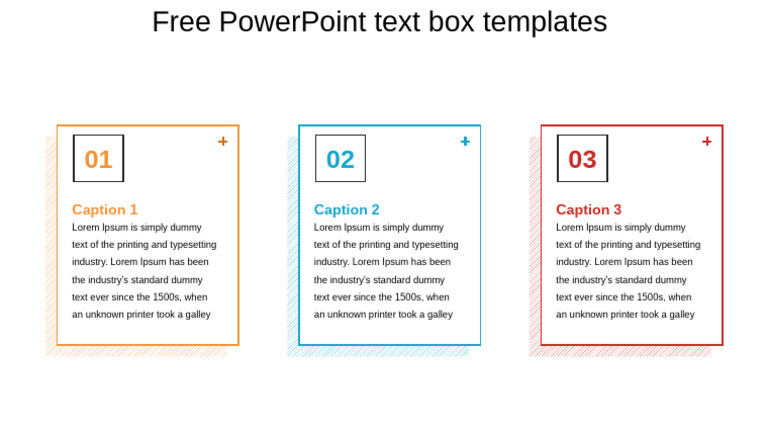 Free PowerPoint text box templates

01

+

Caption 1

Lorem Ipsum is simply dummy text of the printing and typesetting industry. Lorem Ipsum has been the industry's standard dummy text ever since the 1500s, when an unknown printer took a galley

02

+

Caption 2

Lorem Ipsum is simply dummy text of the printing and typesetting industry. Lorem Ipsum has been the industry's standard dummy text ever since the 1500s, when an unknown printer took a galley

03

+

Caption 3

Lorem Ipsum is simply dummy text of the printing and typesetting industry. Lorem Ipsum has been the industry's standard dummy text ever since the 1500s, when an unknown printer took a galley